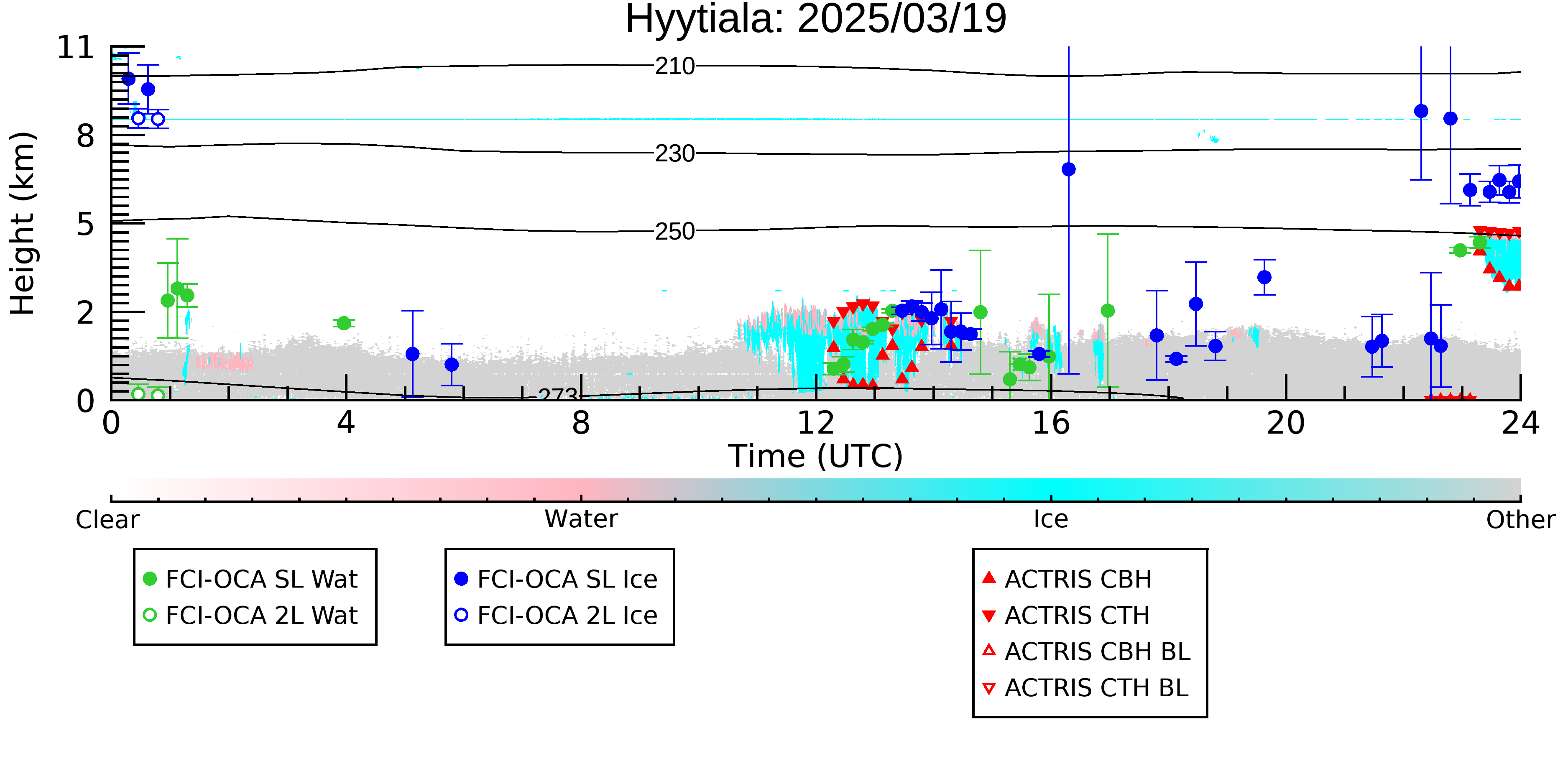 Hyytiala: 2025/03/19

Height (km)

11
8
5
2
0

210
230
250
273

0 4 8 12 16 20 24
Time (UTC)

Clear
Water
Ice
Other

FCI-OCA SL Wat
FCI-OCA 2L Wat

FCI-OCA SL Ice
FCI-OCA 2L Ice

ACTRIS CBH
ACTRIS CTH
ACTRIS CBH BL
ACTRIS CTH BL